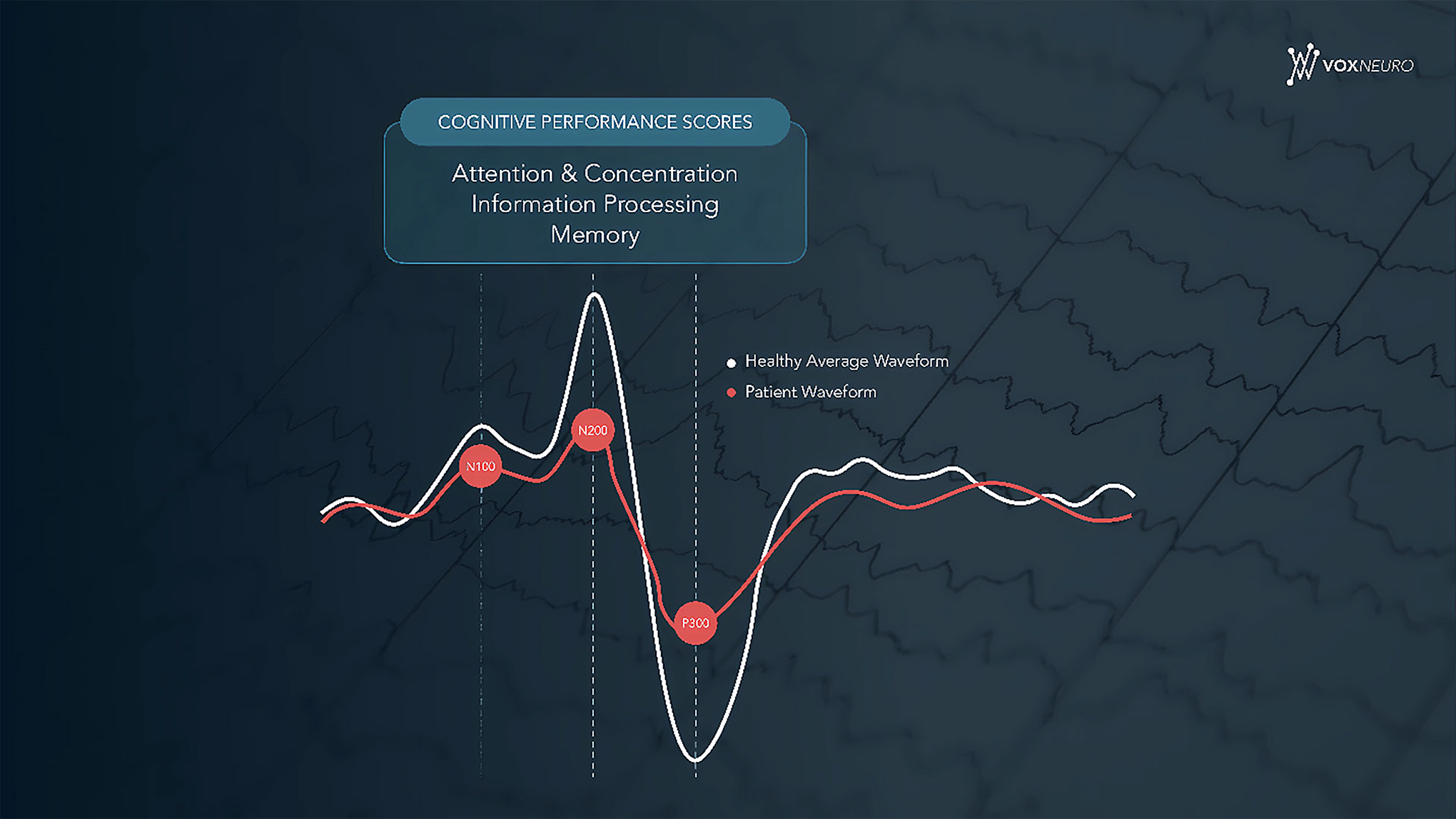 VOXNEURO

COGNITIVE PERFORMANCE SCORES

Attention & Concentration
Information Processing
Memory

Healthy Average Waveform
Patient Waveform

N100
N200
P300